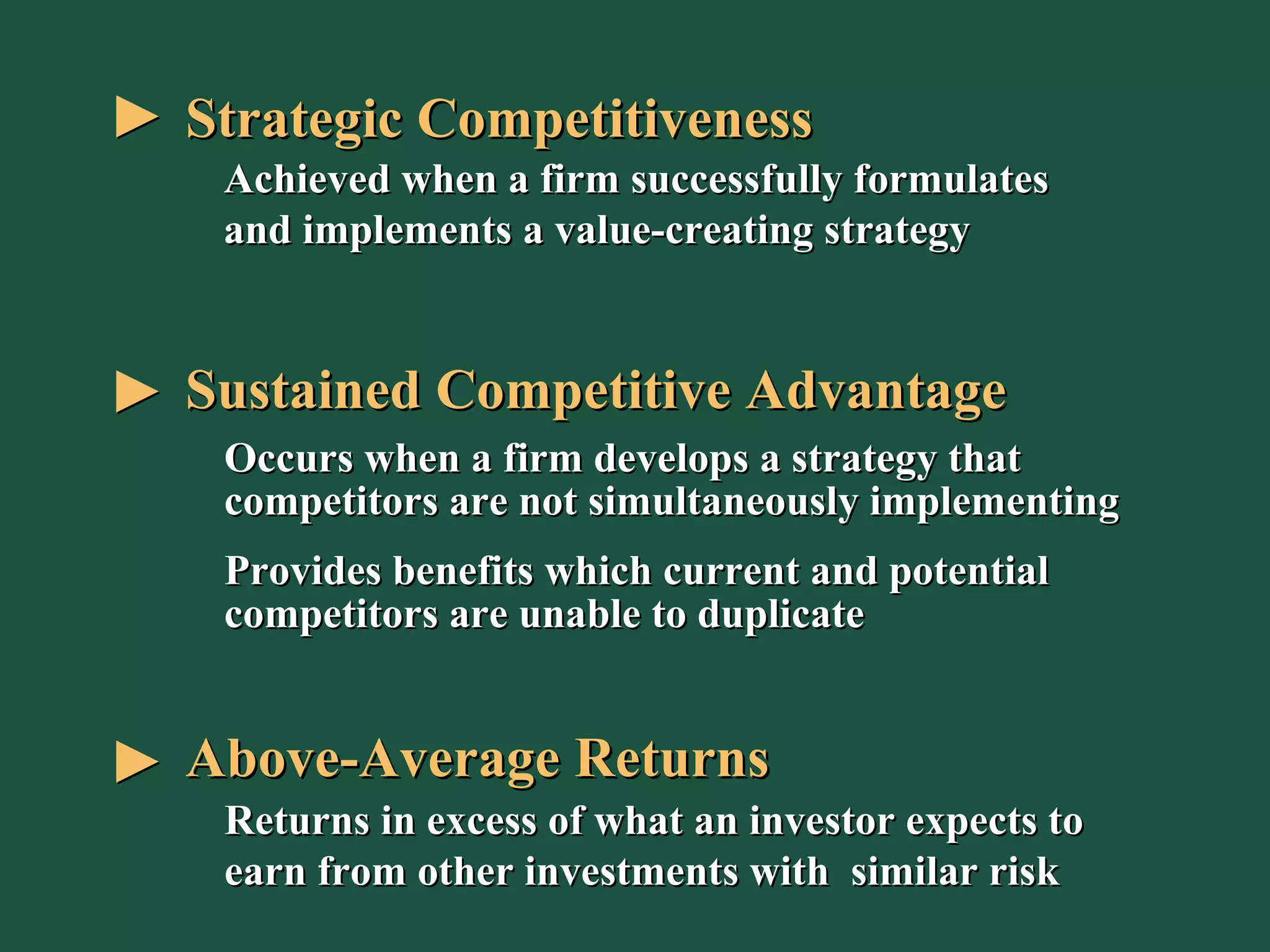 ► Strategic Competitiveness

Achieved when a firm successfully formulates and implements a value-creating strategy

► Sustained Competitive Advantage

Occurs when a firm develops a strategy that competitors are not simultaneously implementing

Provides benefits which current and potential competitors are unable to duplicate

► Above-Average Returns

Returns in excess of what an investor expects to earn from other investments with similar risk